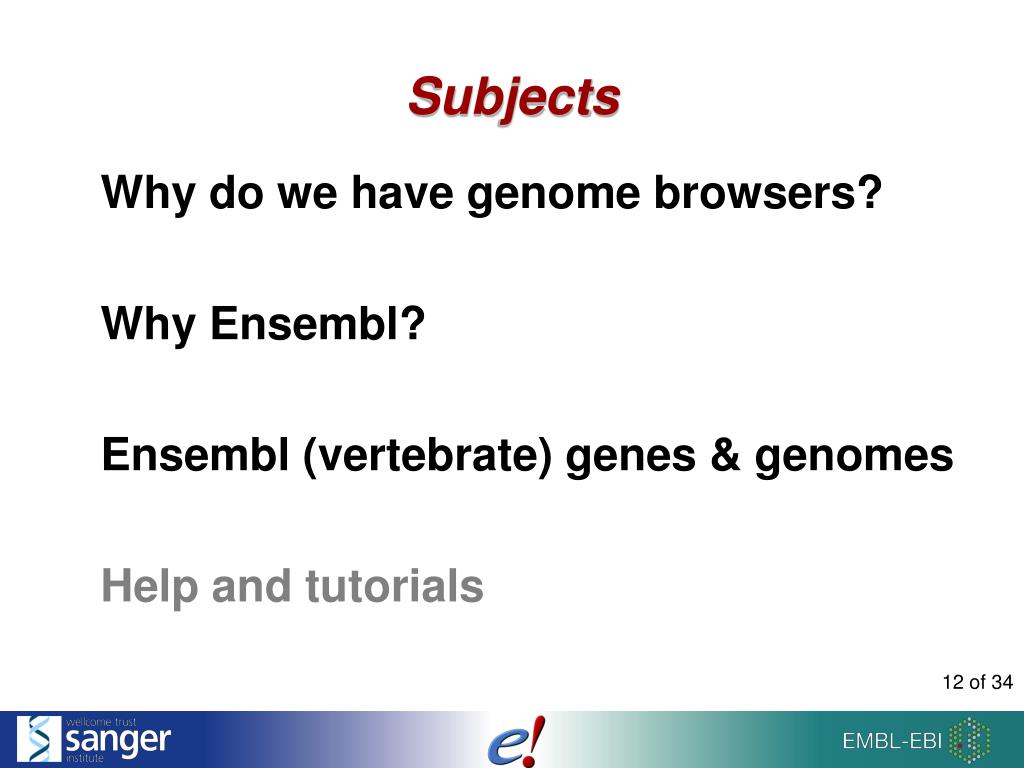 Subjects

Why do we have genome browsers?

Why Ensembl?

Ensembl (vertebrate) genes & genomes

Help and tutorials

12 of 34

wellcome trust
sanger
institute

e!

EMBL-EBI